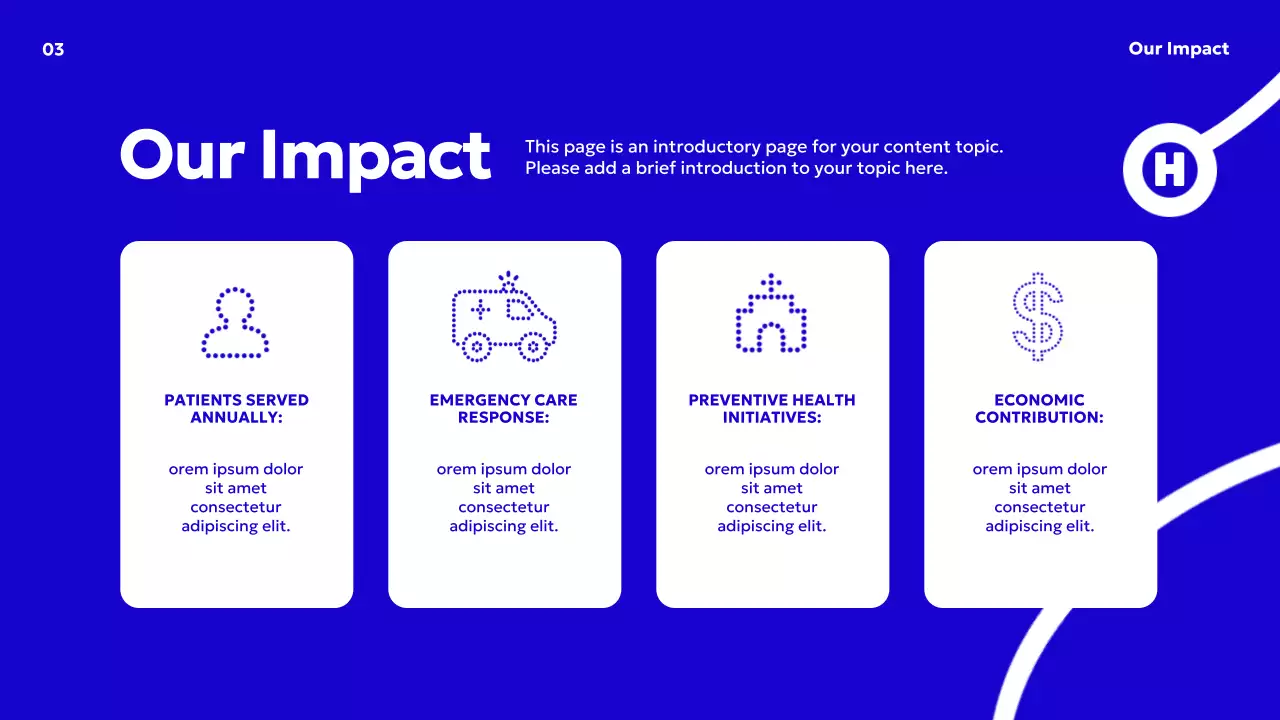 03

Our Impact

Our Impact

This page is an introductory page for your content topic. Please add a brief introduction to your topic here.

H

PATIENTS SERVED ANNUALLY:

orem ipsum dolor sit amet consectetur adipiscing elit.

EMERGENCY CARE RESPONSE:

orem ipsum dolor sit amet consectetur adipiscing elit.

PREVENTIVE HEALTH INITIATIVES:

orem ipsum dolor sit amet consectetur adipiscing elit.

ECONOMIC CONTRIBUTION:

orem ipsum dolor sit amet consectetur adipiscing elit.